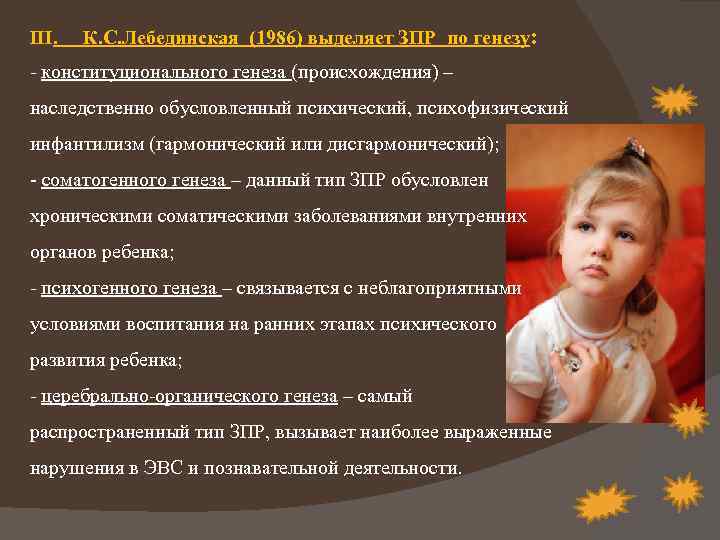 III. К.С.Лебединская (1986) выделяет ЗПР по генезу:

- конституционального генеза (происхождения) – наследственно обусловленный психический, психофизический инфантилизм (гармонический или дисгармонический);

- соматогенного генеза – данный тип ЗПР обусловлен хроническими соматическими заболеваниями внутренних органов ребенка;

- психогенного генеза – связывается с неблагоприятными условиями воспитания на ранних этапах психического развития ребенка;

- церебрально-органического генеза – самый распространенный тип ЗПР, вызывает наиболее выраженные нарушения в ЭВС и познавательной деятельности.